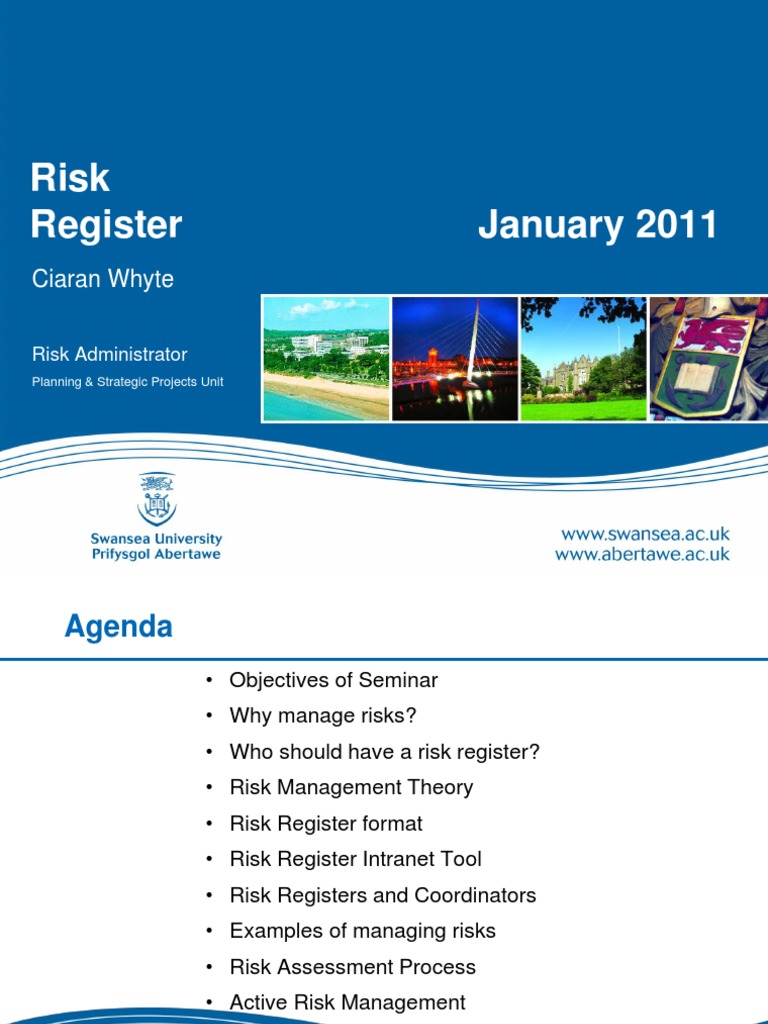 Risk Register

January 2011

Ciaran Whyte

Risk Administrator

Planning & Strategic Projects Unit

Swansea University
Prifysgol Abertawe

www.swansea.ac.uk
www.abertawe.ac.uk

Agenda

• Objectives of Seminar
• Why manage risks?
• Who should have a risk register?
• Risk Management Theory
• Risk Register format
• Risk Register Intranet Tool
• Risk Registers and Coordinators
• Examples of managing risks
• Risk Assessment Process
• Active Risk Management